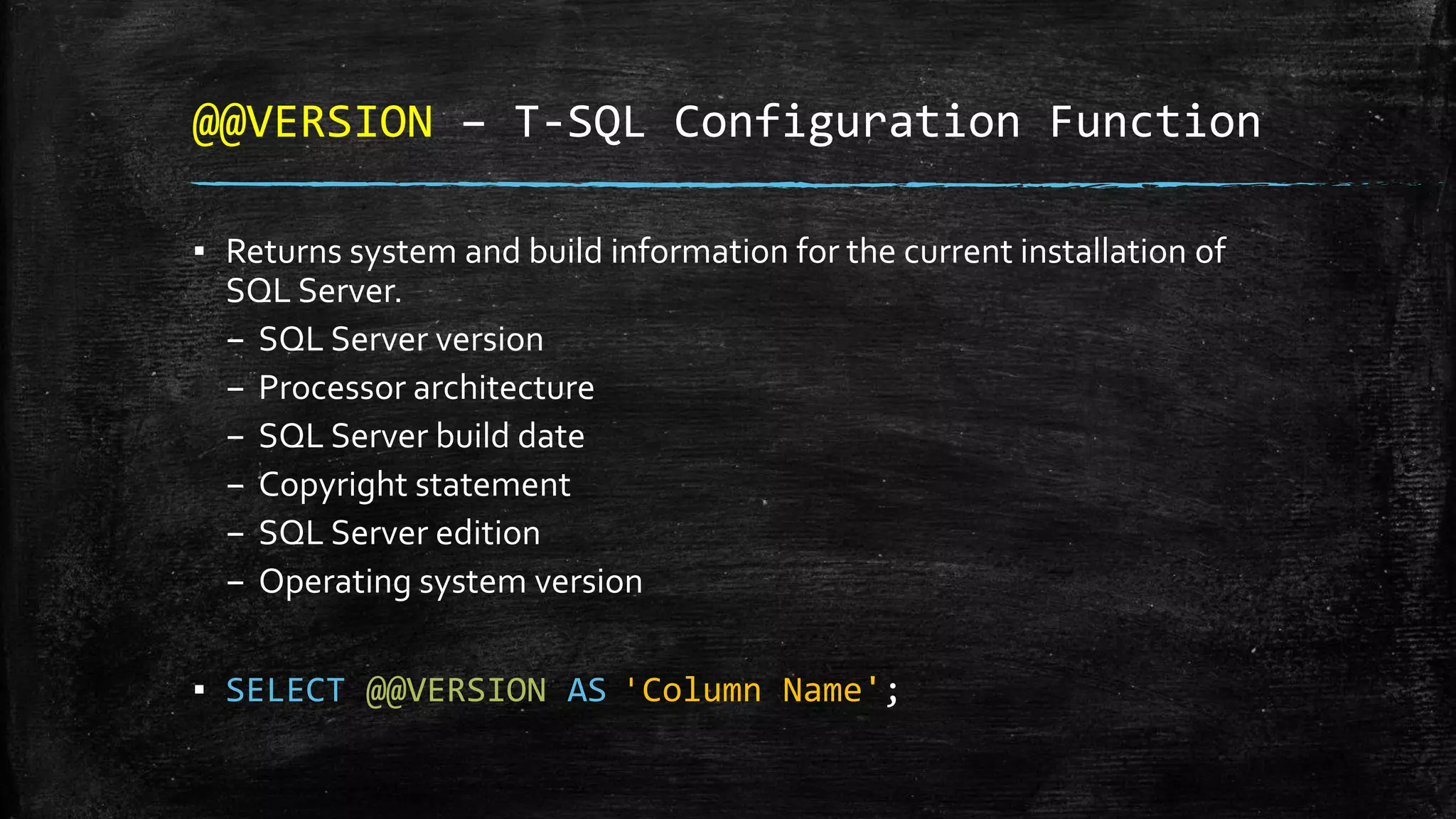 @@VERSION – T-SQL Configuration Function

▪ Returns system and build information for the current installation of SQL Server.
– SQL Server version
– Processor architecture
– SQL Server build date
– Copyright statement
– SQL Server edition
– Operating system version

▪ SELECT @@VERSION AS 'Column Name';